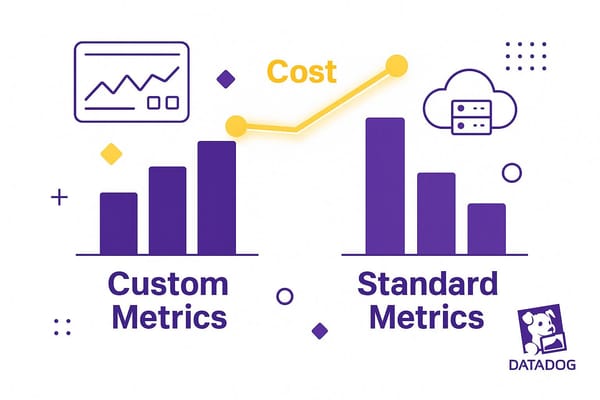 Cost

Custom Metrics

Standard Metrics

DATADOG